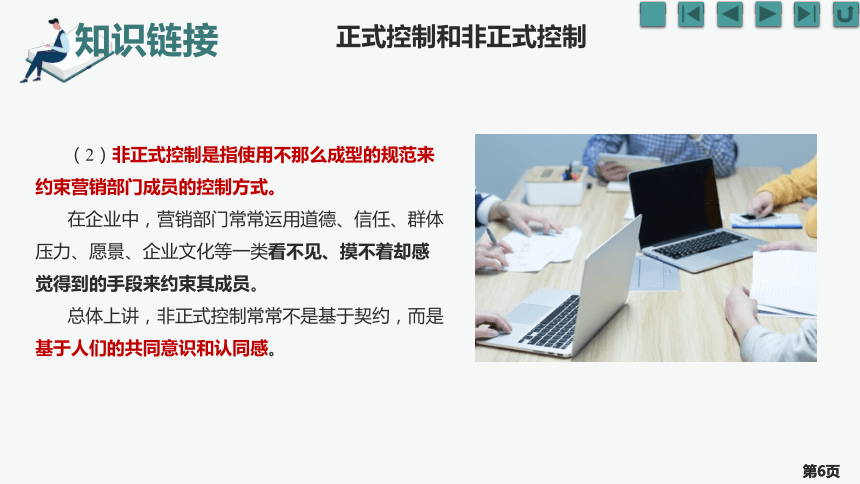 知识链接

正式控制和非正式控制

（2）非正式控制是指使用不那么成型的规范来约束营销部门成员的控制方式。

在企业中，营销部门常常运用道德、信任、群体压力、愿景、企业文化等一类看不见、摸不着却感觉得到的手段来约束其成员。

总体上讲，非正式控制常常不是基于契约，而是基于人们的共同意识和认同感。

第6页